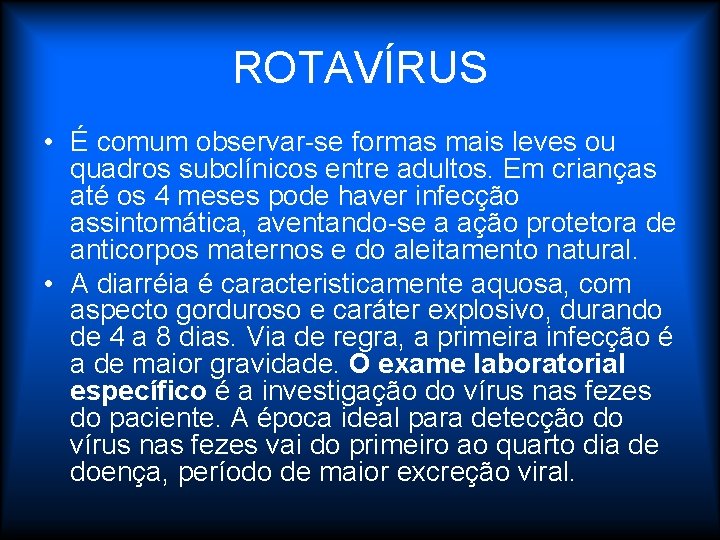 ROTAVÍRUS

• É comum observar-se formas mais leves ou quadros subclínicos entre adultos. Em crianças até os 4 meses pode haver infecção assintomática, aventando-se a ação protetora de anticorpos maternos e do aleitamento natural.

• A diarréia é caracteristicamente aquosa, com aspecto gorduroso e caráter explosivo, durando de 4 a 8 dias. Via de regra, a primeira infecção é a de maior gravidade. O exame laboratorial específico é a investigação do vírus nas fezes do paciente. A época ideal para detecção do vírus nas fezes vai do primeiro ao quarto dia de doença, período de maior excreção viral.